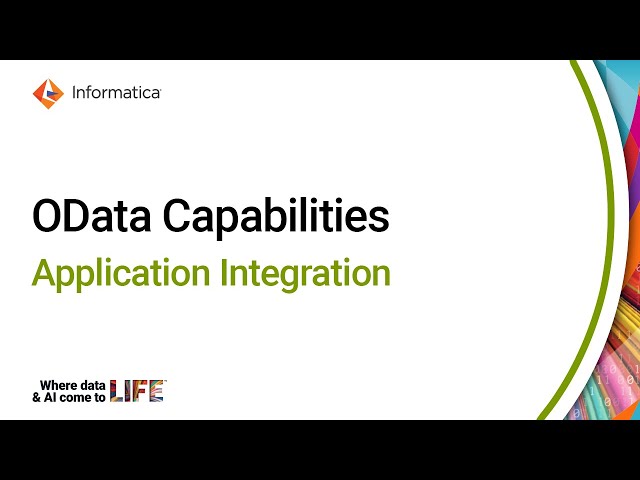 Informatica

OData Capabilities

Application Integration

Where data & AI come to LIFE